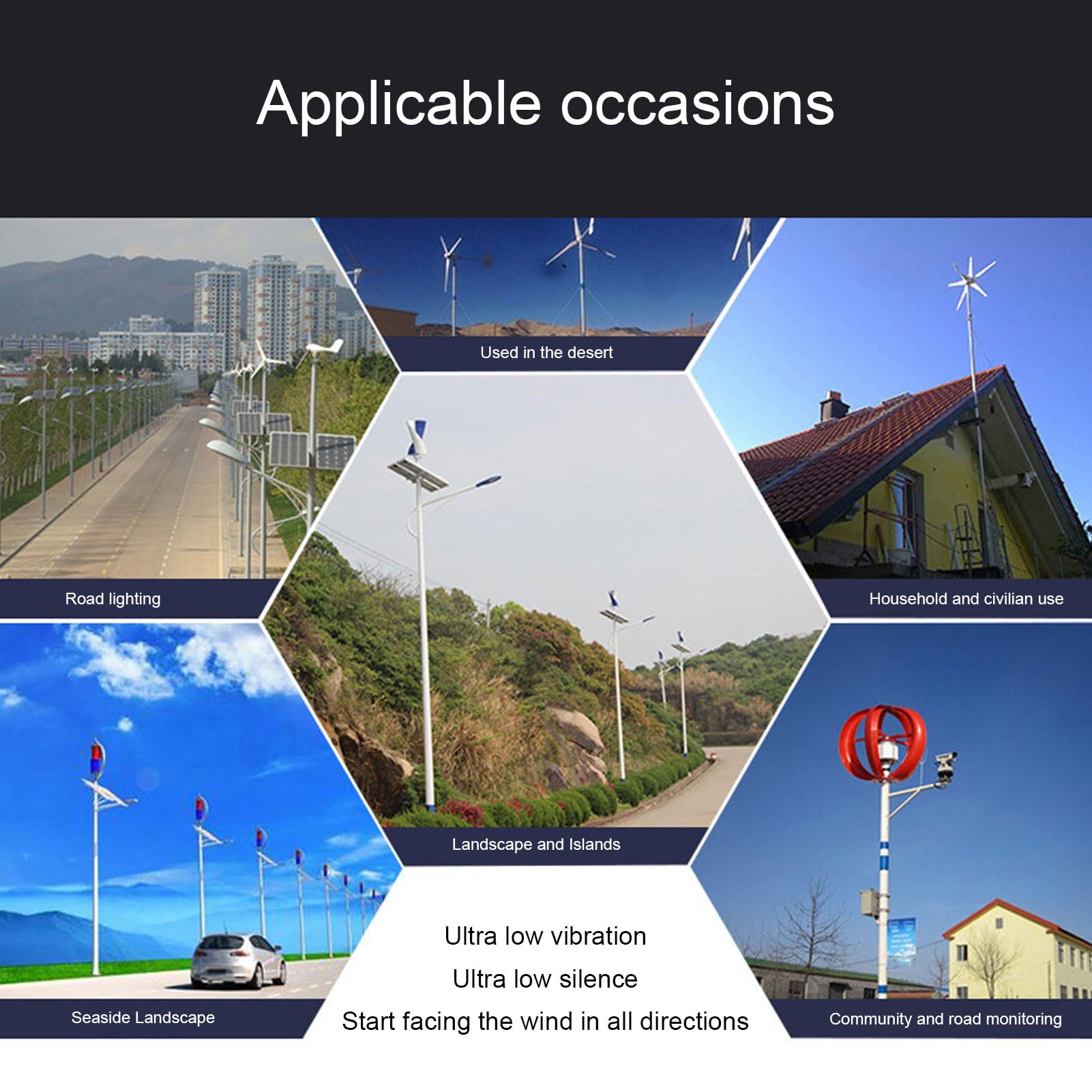 Applicable occasions

Used in the desert

Road lighting

Household and civilian use

Landscape and Islands

Seaside Landscape

Ultra low vibration
Ultra low silence
Start facing the wind in all directions

Community and road monitoring